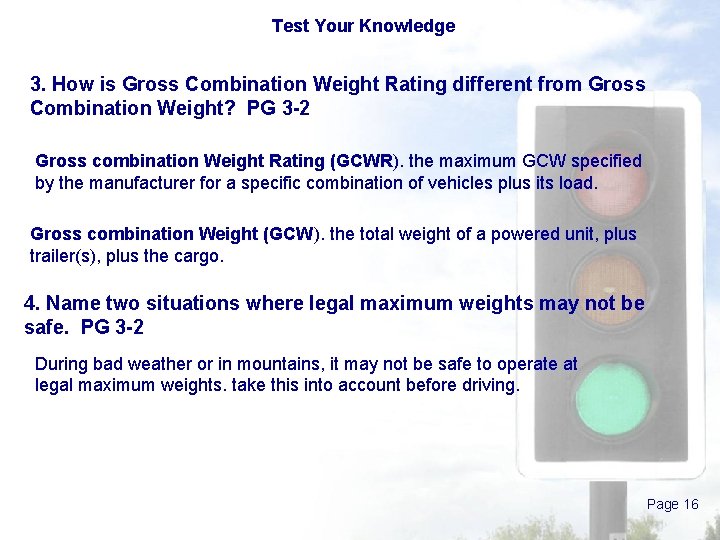 Test Your Knowledge

3. How is Gross Combination Weight Rating different from Gross Combination Weight? PG 3-2

Gross combination Weight Rating (GCWR). the maximum GCW specified by the manufacturer for a specific combination of vehicles plus its load.

Gross combination Weight (GCW). the total weight of a powered unit, plus trailer(s), plus the cargo.

4. Name two situations where legal maximum weights may not be safe. PG 3-2

During bad weather or in mountains, it may not be safe to operate at legal maximum weights. take this into account before driving.

Page 16